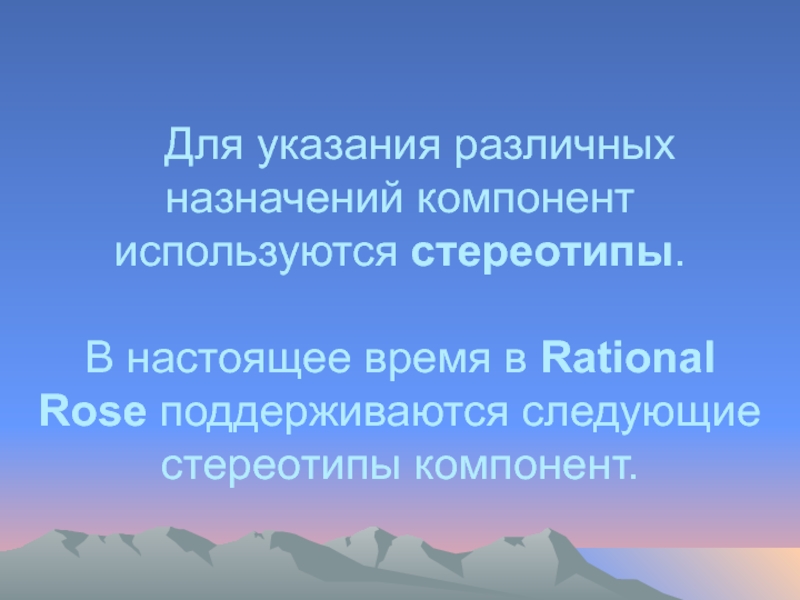 Для указания различных назначений компонент используются стереотипы.

В настоящее время в Rational Rose поддерживаются следующие стереотипы компонент.